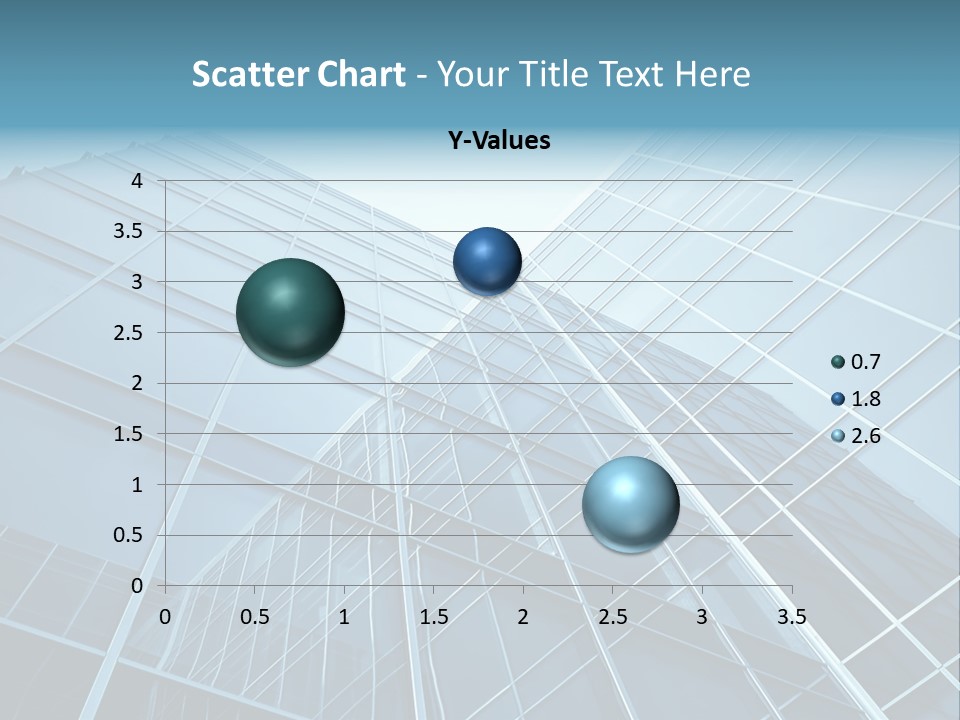 Scatter Chart - Your Title Text Here

Y-Values

4
3.5
3
2.5
2
1.5
1
0.5
0

0 0.5 1 1.5 2 2.5 3 3.5

0.7
1.8
2.6